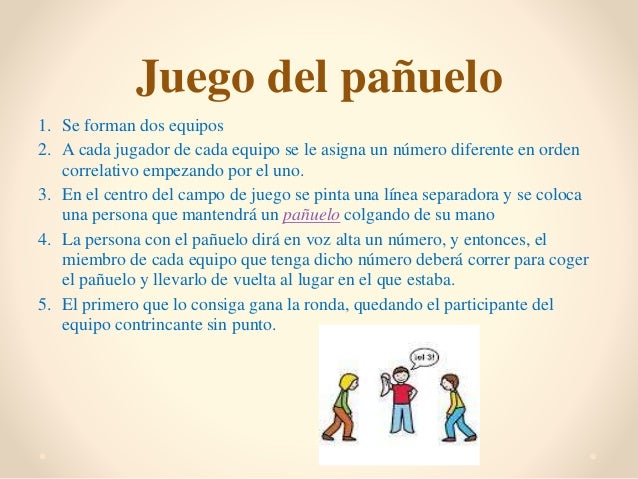 Juego del pañuelo

1. Se forman dos equipos
2. A cada jugador de cada equipo se le asigna un número diferente en orden correlativo empezando por el uno.
3. En el centro del campo de juego se pinta una línea separadora y se coloca una persona que mantendrá un pañuelo colgando de su mano
4. La persona con el pañuelo dirá en voz alta un número, y entonces, el miembro de cada equipo que tenga dicho número deberá correr para coger el pañuelo y llevarlo de vuelta al lugar en el que estaba.
5. El primero que lo consiga gana la ronda, quedando el participante del equipo contrincante sin punto.

¡el 3!